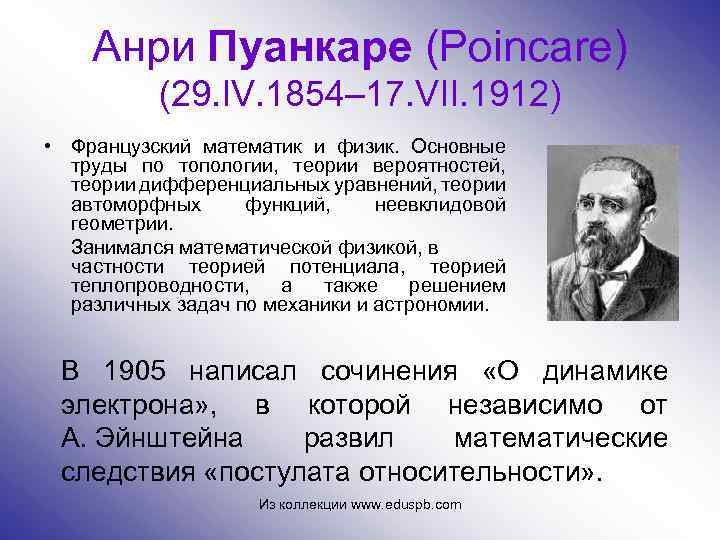 Анри Пуанкаре (Poincare)
(29.IV.1854–17.VII.1912)

• Французский математик и физик. Основные труды по топологии, теории вероятностей, теории дифференциальных уравнений, теории автоморфных функций, неевклидовой геометрии.

Занимался математической физикой, в частности теорией потенциала, теорией теплопроводности, а также решением различных задач по механики и астрономии.

В 1905 написал сочинения «О динамике электрона», в которой независимо от А. Эйнштейна развил математические следствия «постулата относительности».

Из коллекции www.eduspb.com